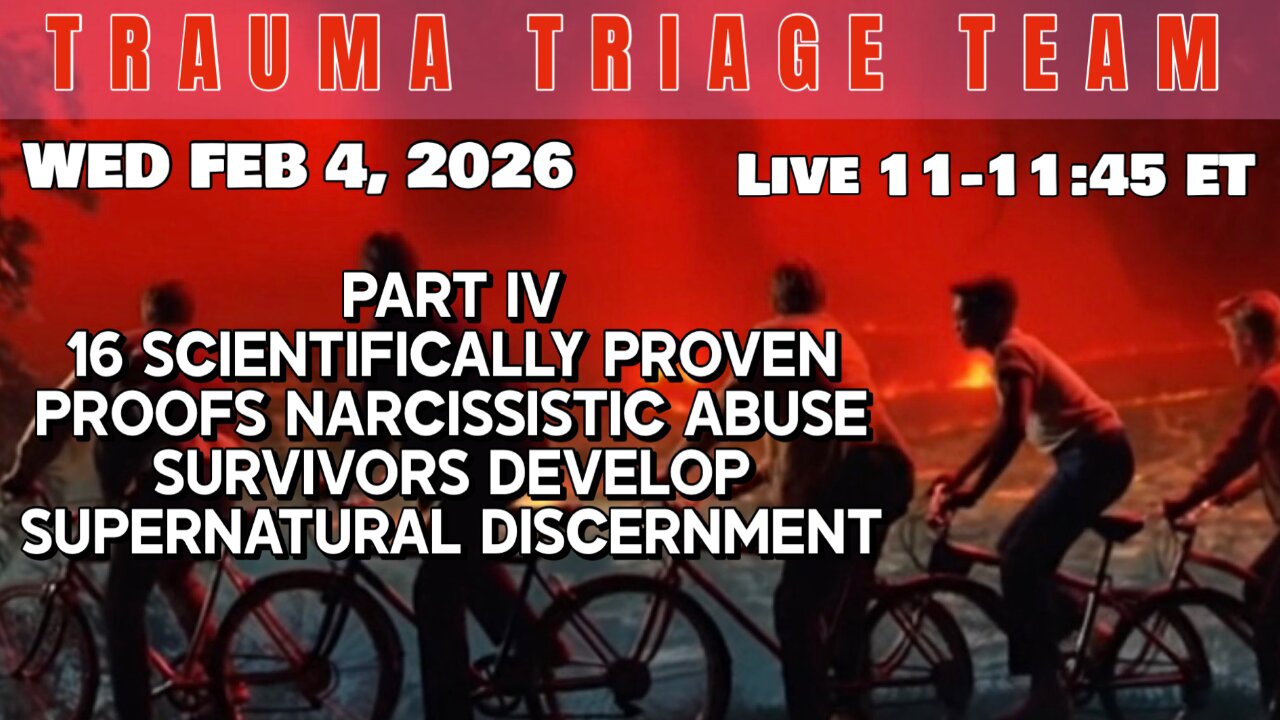 TRAUMA TRIAGE TEAM

WED FEB 4, 2026

LIVE 11-11:45 ET

PART IV
16 SCIENTIFICALLY PROVEN PROOFS NARCISSISTIC ABUSE SURVIVORS DEVELOP SUPERNATURAL DISCERNMENT